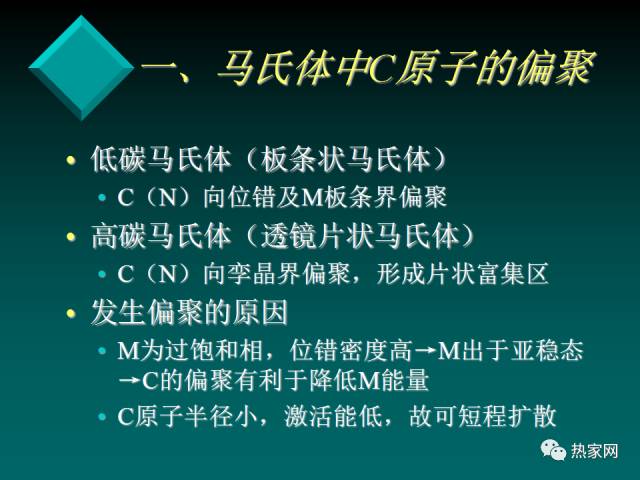 一、马氏体中C原子的偏聚

• 低碳马氏体（板条状马氏体）
  • C（N）向位错及M板条界偏聚
• 高碳马氏体（透镜片状马氏体）
  • C（N）向孪晶界偏聚，形成片状富集区
• 发生偏聚的原因
  • M为过饱和相，位错密度高→M出于亚稳态→C的偏聚有利于降低M能量
  • C原子半径小，激活能低，故可短程扩散

热家网